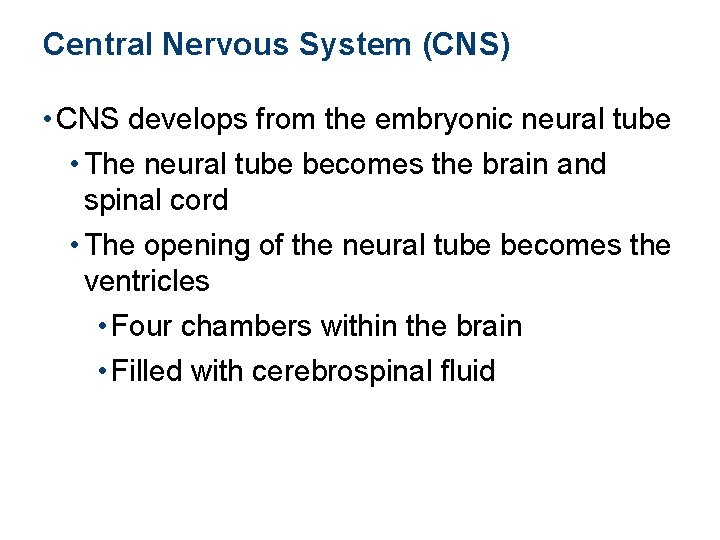 Central Nervous System (CNS)

• CNS develops from the embryonic neural tube
• The neural tube becomes the brain and spinal cord
• The opening of the neural tube becomes the ventricles
• Four chambers within the brain
• Filled with cerebrospinal fluid